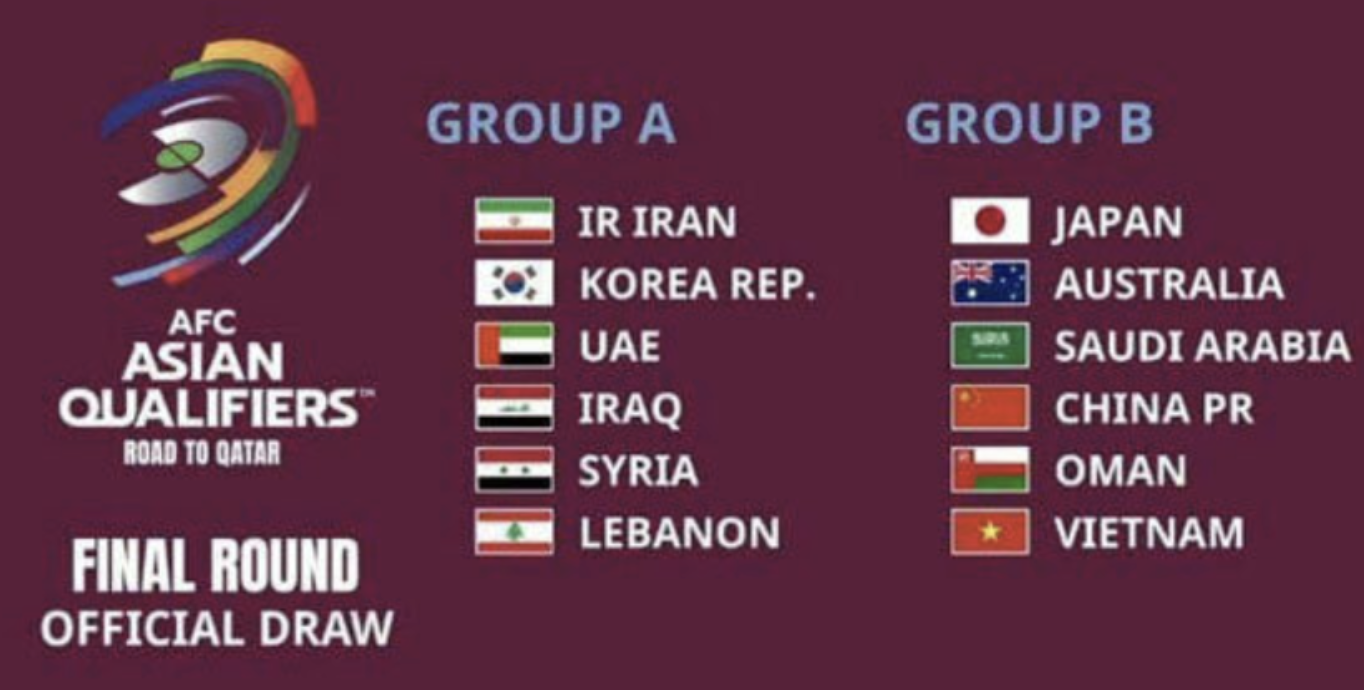 AFC
ASIAN
QUALIFIERS™
ROAD TO QATAR

FINAL ROUND
OFFICIAL DRAW

GROUP A

IR IRAN
KOREA REP.
UAE
IRAQ
SYRIA
LEBANON

GROUP B

JAPAN
AUSTRALIA
SAUDI ARABIA
CHINA PR
OMAN
VIETNAM